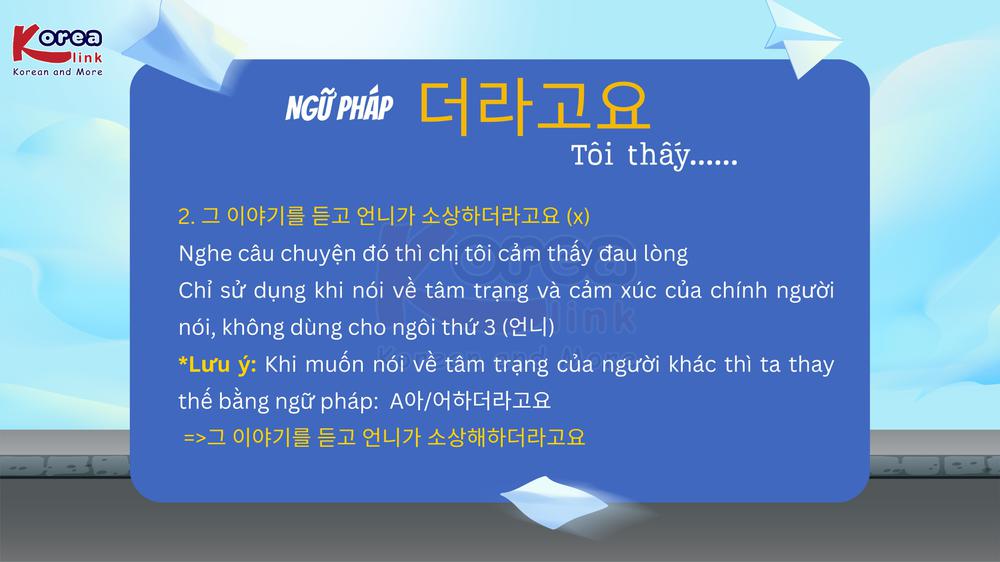 Korea link
Korean and More

NGỮ PHÁP 더라고요
Tôi thấy......

2. 그 이야기를 듣고 언니가 소상하더라고요 (x)
Nghe câu chuyện đó thì chị tôi cảm thấy đau lòng
Chỉ sử dụng khi nói về tâm trạng và cảm xúc của chính người nói, không dùng cho ngôi thứ 3 (언니)
*Lưu ý: Khi muốn nói về tâm trạng của người khác thì ta thay thế bằng ngữ pháp: A아/어하더라고요
=>그 이야기를 듣고 언니가 소상해하더라고요